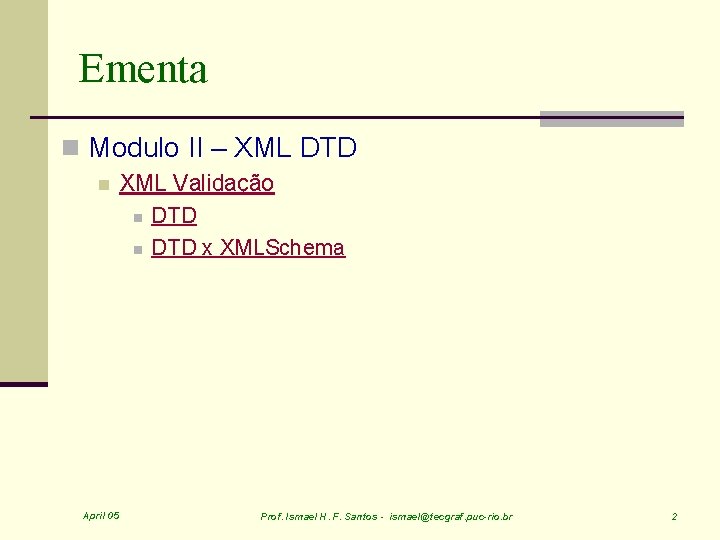 Ementa

Modulo II – XML DTD

XML Validação

DTD

DTD x XMLSchema

April 05

Prof. Ismael H. F. Santos - ismael@tecgraf.puc-rio.br

2